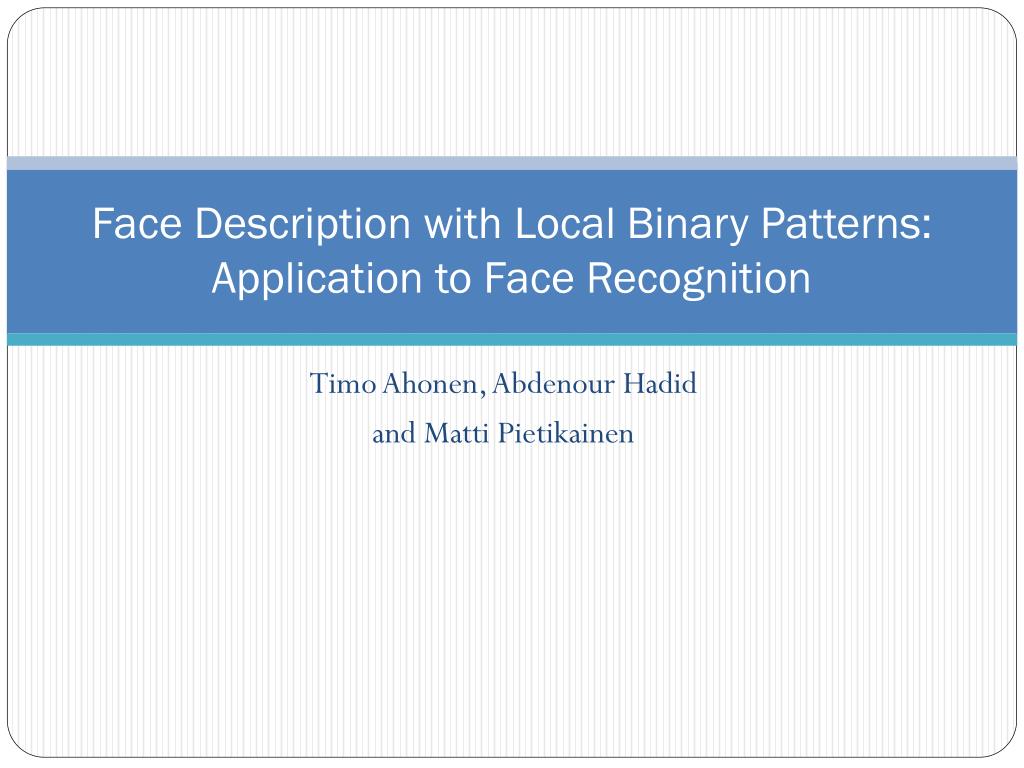 Face Description with Local Binary Patterns: Application to Face Recognition

Timo Ahonen, Abdenour Hadid
and Matti Pietikainen